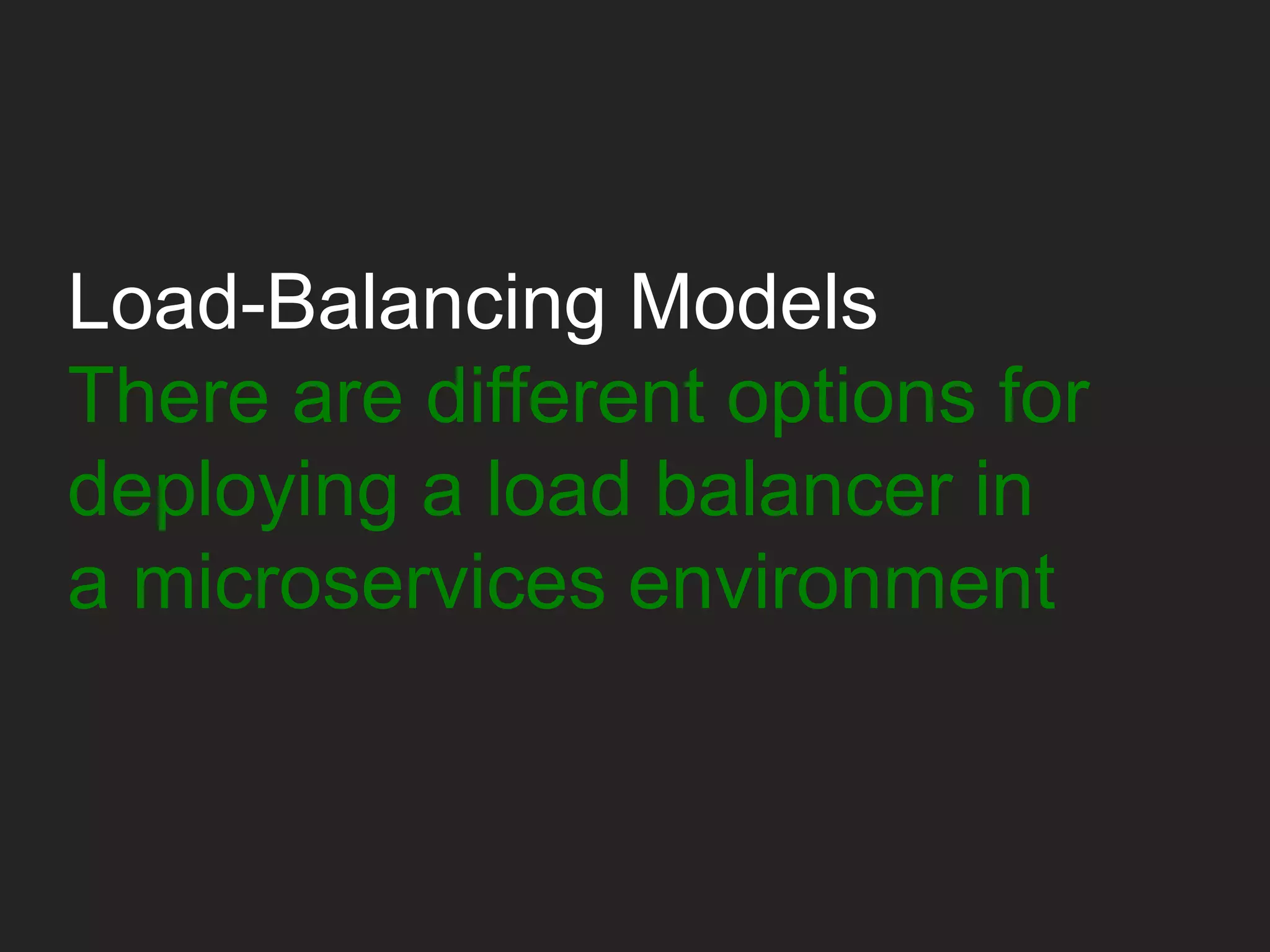 Load-Balancing Models

There are different options for deploying a load balancer in a microservices environment